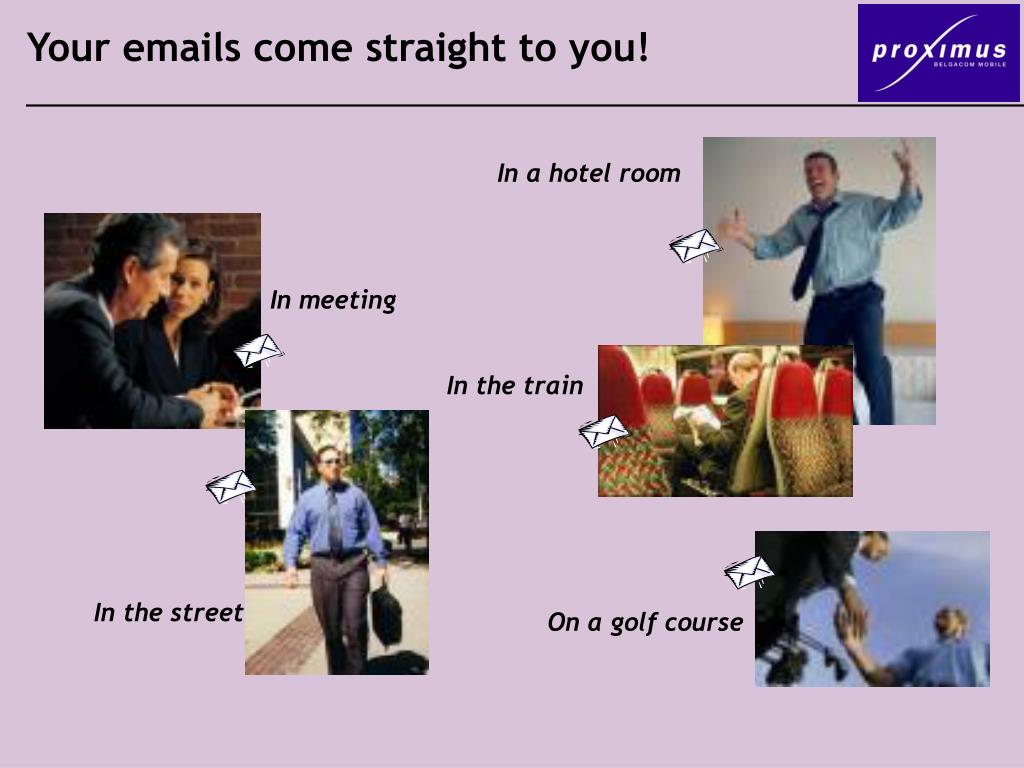 Your emails come straight to you!

proximus
BELGACOM MOBILE

In a hotel room

In meeting

In the train

In the street

On a golf course